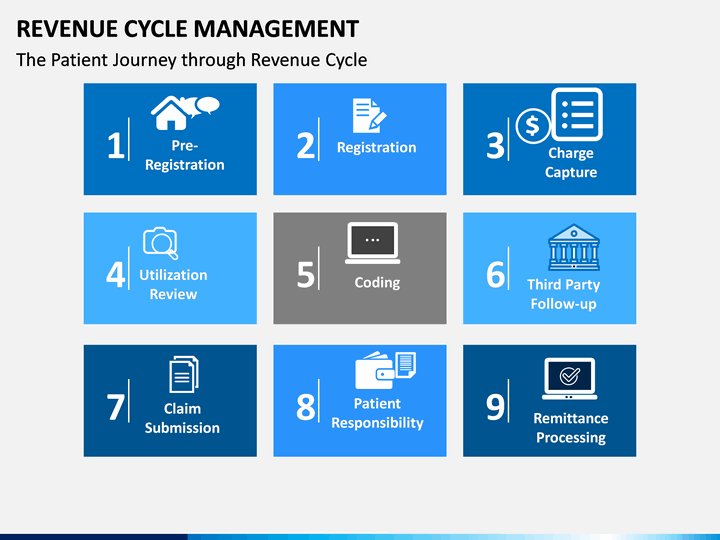 REVENUE CYCLE MANAGEMENT

The Patient Journey through Revenue Cycle

1 Pre-Registration

2 Registration

3 Charge Capture

4 Utilization Review

5 Coding

6 Third Party Follow-up

7 Claim Submission

8 Patient Responsibility

9 Remittance Processing